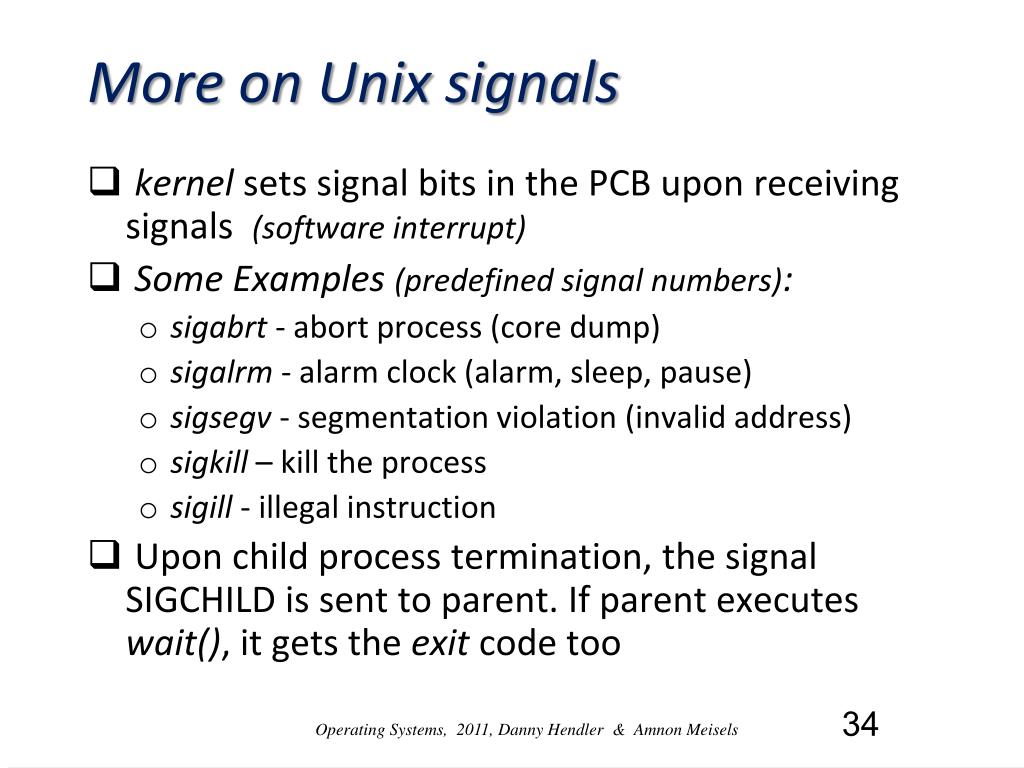 More on Unix signals

❑ kernel sets signal bits in the PCB upon receiving signals (software interrupt)

❑ Some Examples (predefined signal numbers):

o sigabrt - abort process (core dump)
o sigalrm - alarm clock (alarm, sleep, pause)
o sigsegv - segmentation violation (invalid address)
o sigkill – kill the process
o sigill - illegal instruction

❑ Upon child process termination, the signal SIGCHILD is sent to parent. If parent executes wait(), it gets the exit code too

Operating Systems, 2011, Danny Hendler & Amnon Meisels

34